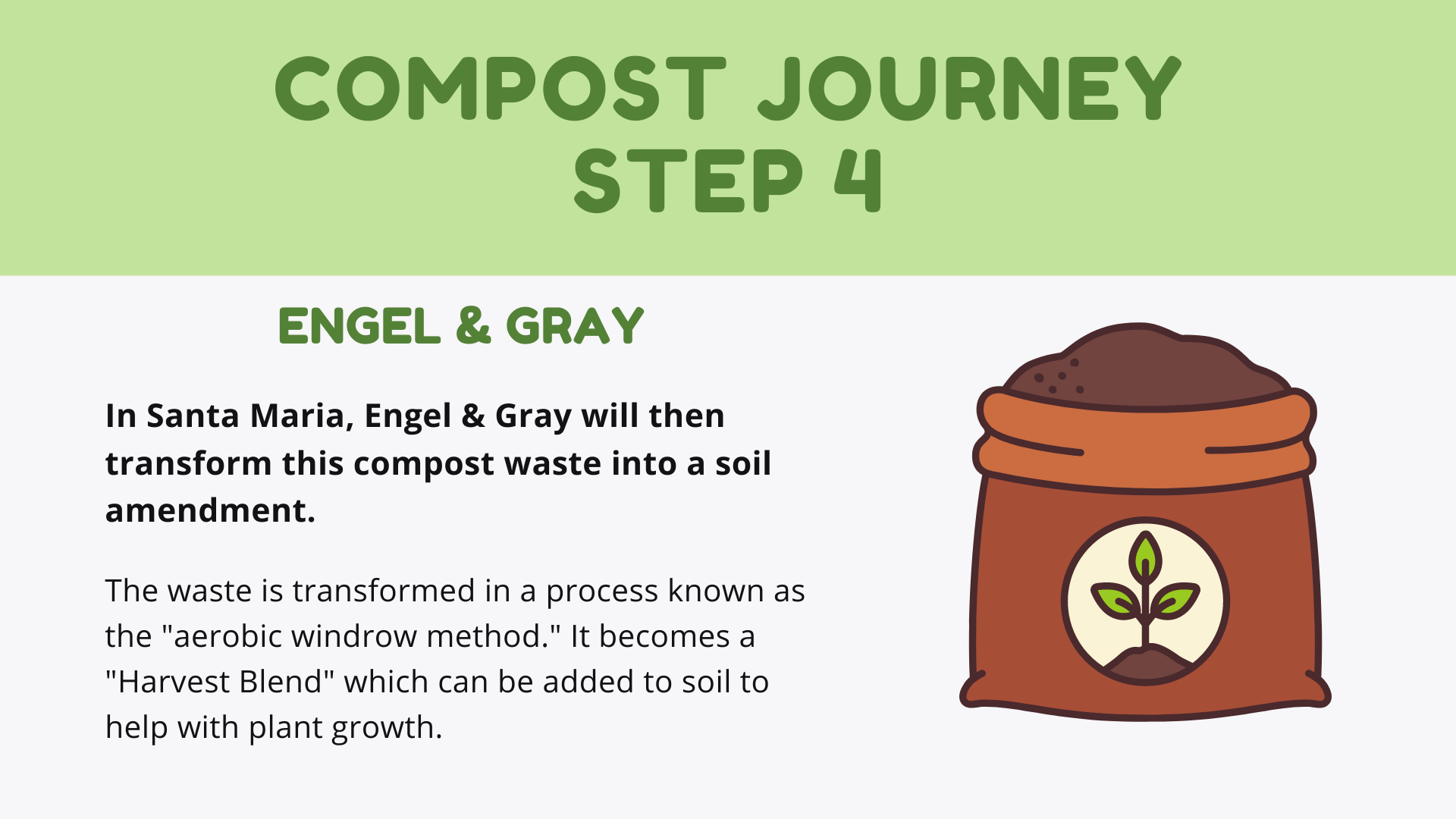 COMPOST JOURNEY
STEP 4

ENGEL & GRAY

In Santa Maria, Engel & Gray will then transform this compost waste into a soil amendment.

The waste is transformed in a process known as the "aerobic windrow method." It becomes a "Harvest Blend" which can be added to soil to help with plant growth.